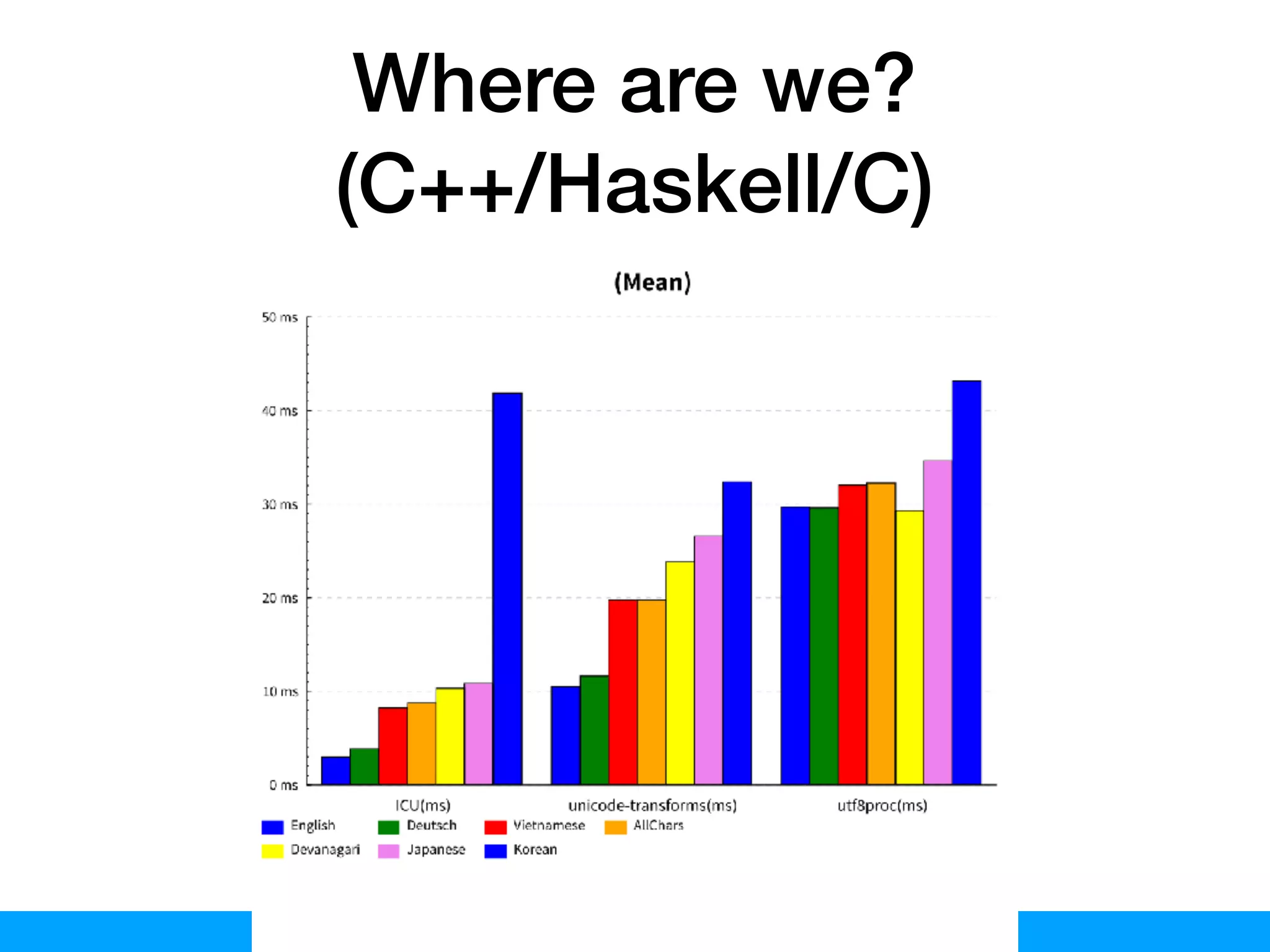 Where are we?
(C++/Haskell/C)

(Mean)

50 ms
40 ms
30 ms
20 ms
10 ms
0 ms

ICU(ms)
unicode-transforms(ms)
utf8proc(ms)

English
Deutsch
Vietnamese
AllChars
Devanagari
Japanese
Korean